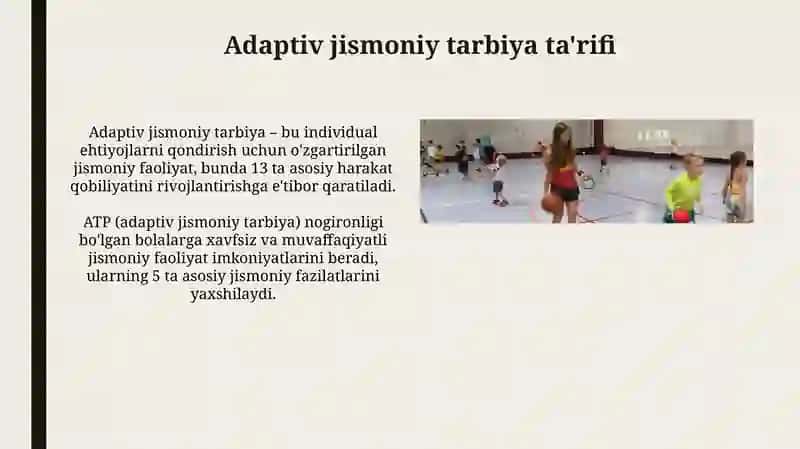 Adaptiv jismoniy tarbiya ta'rifi

Adaptiv jismoniy tarbiya – bu individual ehtiyojlarni qondirish uchun o'zgartirilgan jismoniy faoliyat, bunda 13 ta asosiy harakat qobiliyatini rivojlantirishga e'tibor qaratiladi.

ATP (adaptiv jismoniy tarbiya) nogironligi bo'lgan bolalarga xavfsiz va muvaffaqiyatli jismoniy faoliyat imkoniyatlarini beradi, ularning 5 ta asosiy jismoniy fazilatlarini yaxshilaydi.